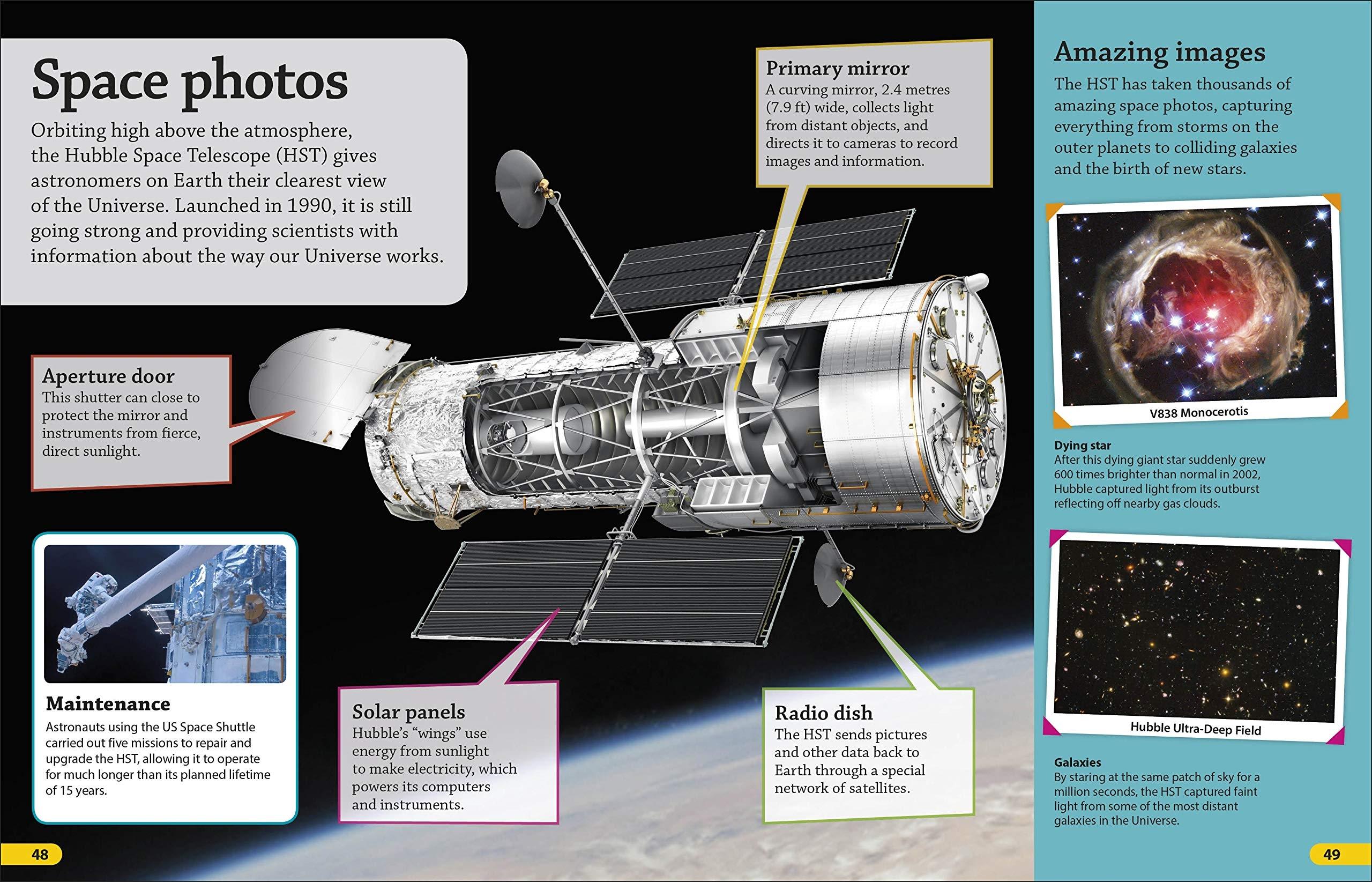 Space photos

Orbiting high above the atmosphere, the Hubble Space Telescope (HST) gives astronomers on Earth their clearest view of the Universe. Launched in 1990, it is still going strong and providing scientists with information about the way our Universe works.

Primary mirror
A curving mirror, 2.4 metres (7.9 ft) wide, collects light from distant objects, and directs it to cameras to record images and information.

Aperture door
This shutter can close to protect the mirror and instruments from fierce, direct sunlight.

Maintenance
Astronauts using the US Space Shuttle carried out five missions to repair and upgrade the HST, allowing it to operate for much longer than its planned lifetime of 15 years.

Solar panels
Hubble's "wings" use energy from sunlight to make electricity, which powers its computers and instruments.

Radio dish
The HST sends pictures and other data back to Earth through a special network of satellites.

48

Amazing images
The HST has taken thousands of amazing space photos, capturing everything from storms on the outer planets to colliding galaxies and the birth of new stars.

V838 Monocerotis

Dying star
After this dying giant star suddenly grew 600 times brighter than normal in 2002, Hubble captured light from its outburst reflecting off nearby gas clouds.

Hubble Ultra-Deep Field

Galaxies
By staring at the same patch of sky for a million seconds, the HST captured faint light from some of the most distant galaxies in the Universe.

49